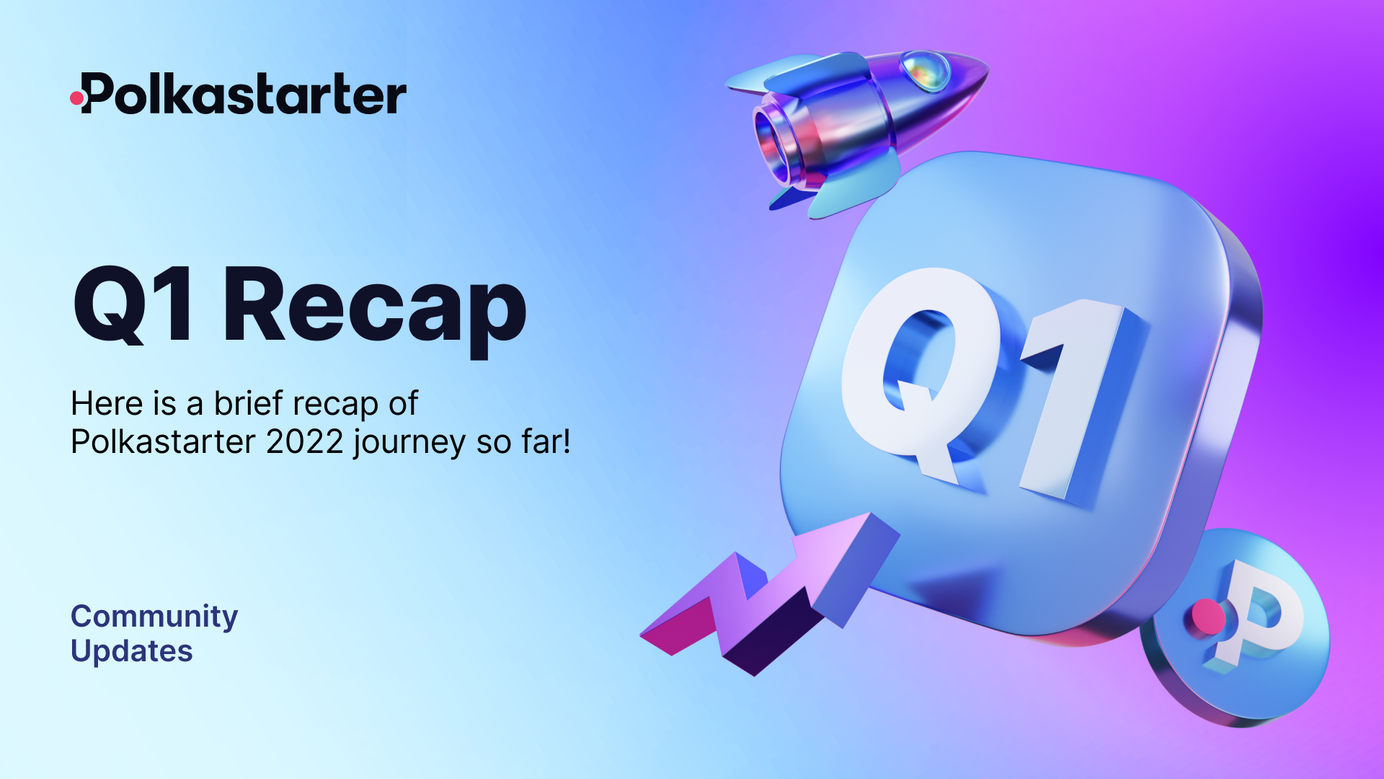 Polkastarter

Q1 Recap

Here is a brief recap of Polkastarter 2022 journey so far!

Community Updates

Q1

P